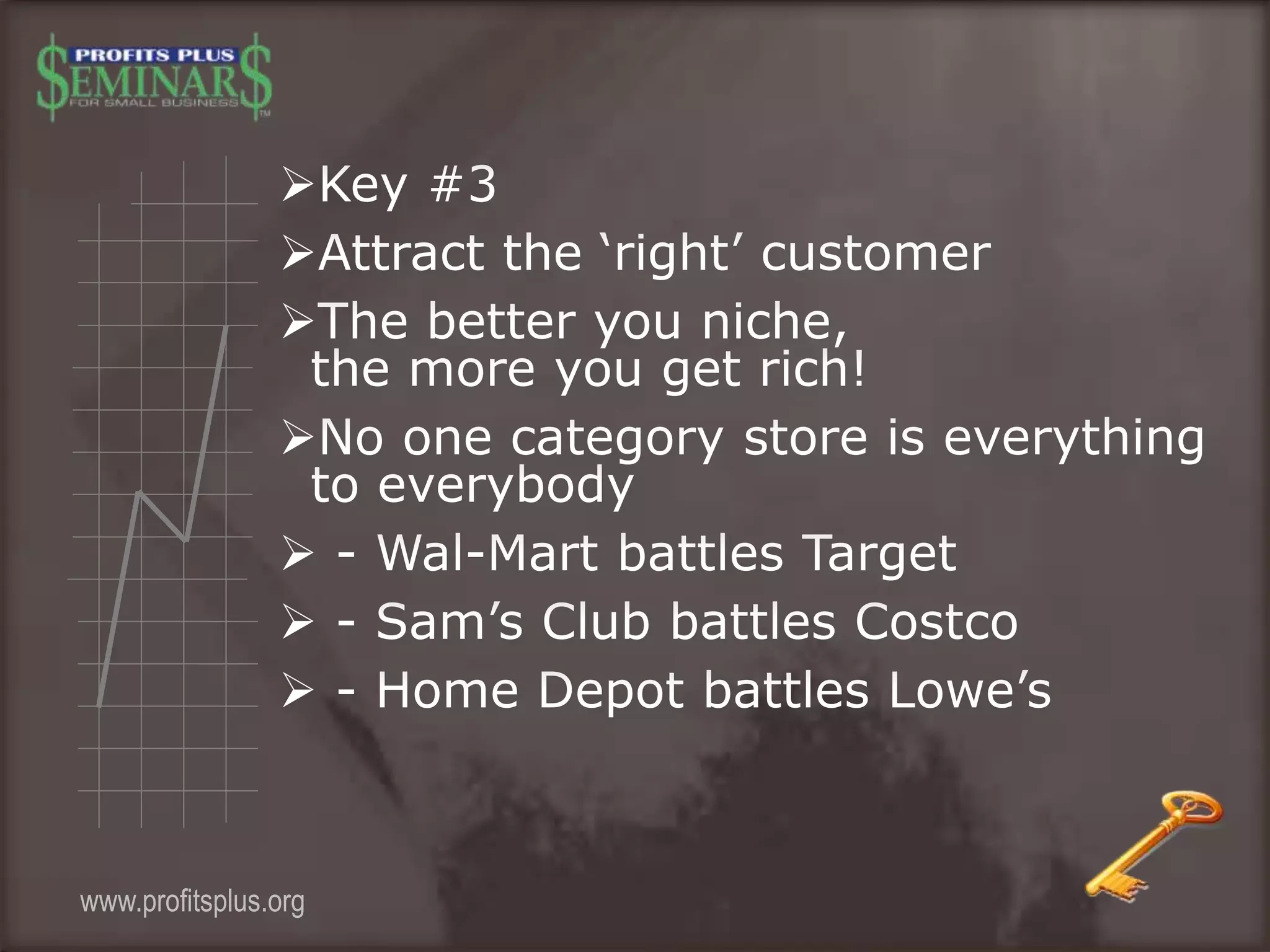 PROFITS PLUS $EMINAR$ FOR SMALL BUSINESS ™

➢Key #3

➢Attract the ‘right’ customer

➢The better you niche, the more you get rich!

➢No one category store is everything to everybody

➢ - Wal-Mart battles Target

➢ - Sam’s Club battles Costco

➢ - Home Depot battles Lowe’s

www.profitsplus.org